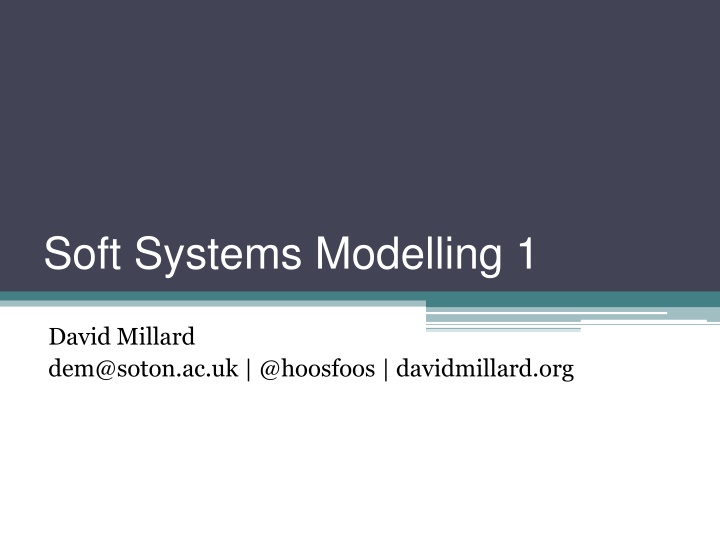 Soft Systems Modelling 1

David Millard
dem@soton.ac.uk | @hoosfoos | davidmillard.org